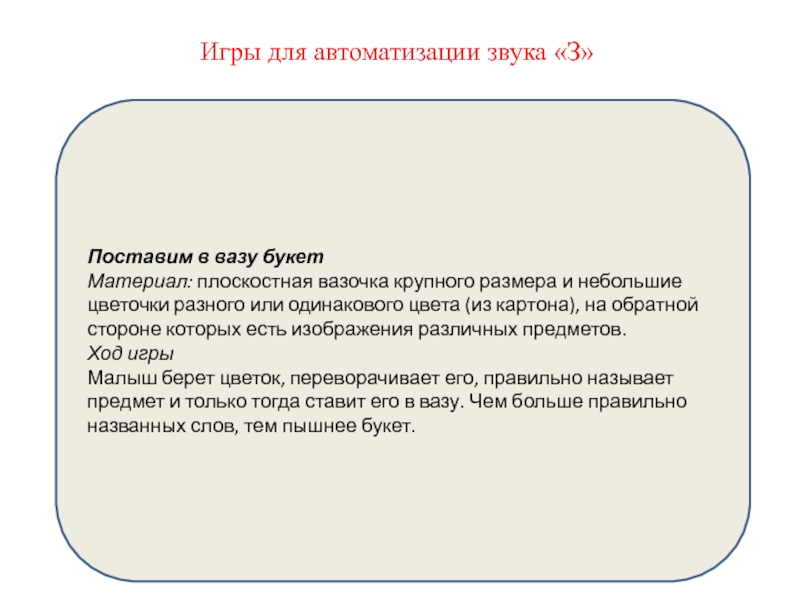 Игры для автоматизации звука «З»

Поставим в вазу букет
Материал: плоскостная вазочка крупного размера и небольшие цветочки разного или одинакового цвета (из картона), на обратной стороне которых есть изображения различных предметов.
Ход игры
Малыш берет цветок, переворачивает его, правильно называет предмет и только тогда ставит его в вазу. Чем больше правильно названных слов, тем пышнее букет.